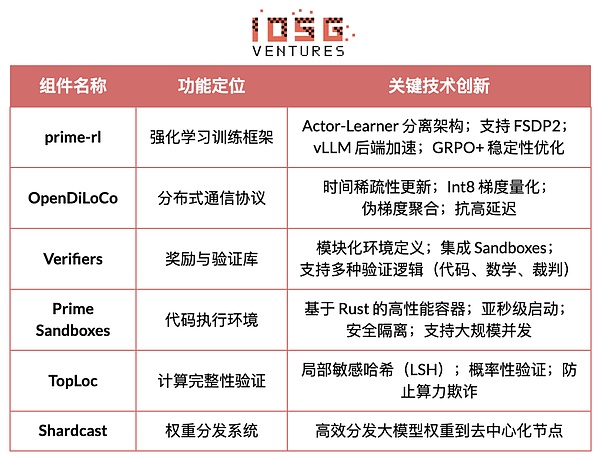 IOSG
VENTURES

| 组件名称 | 功能定位 | 关键技术创新 |
|---|---|---|
| prime-rl | 强化学习训练框架 | Actor-Learner 分离架构；支持 FSDP2；vLLM 后端加速；GRPO+ 稳定性优化 |
| OpenDiLoCo | 分布式通信协议 | 时间稀疏性更新；Int8 梯度量化；伪梯度聚合；抗高延迟 |
| Verifiers | 奖励与验证库 | 模块化环境定义；集成 Sandboxes；支持多种验证逻辑（代码、数学、裁判） |
| Prime Sandboxes | 代码执行环境 | 基于 Rust 的高性能容器；亚秒级启动；安全隔离；支持大规模并发 |
| TopLoc | 计算完整性验证 | 局部敏感哈希（LSH）；概率性验证；防止算力欺诈 |
| Shardcast | 权重分发系统 | 高效分发大模型权重到去中心化节点 |